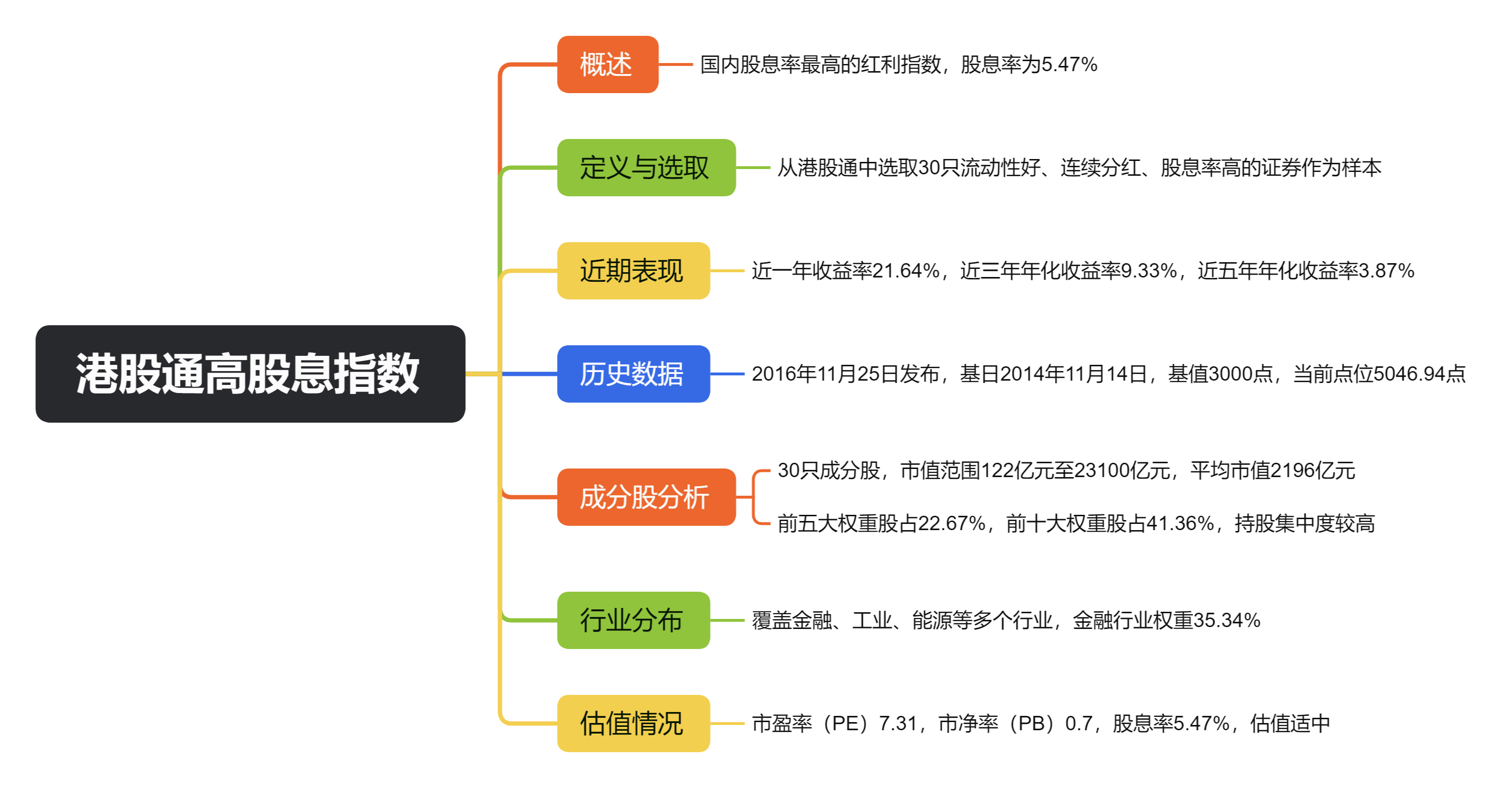 港股通高股息指数

概述

国内股息率最高的红利指数，股息率为5.47%

定义与选取

从港股通中选取30只流动性好、连续分红、股息率高的证券作为样本

近期表现

近一年收益率21.64%，近三年年化收益率9.33%，近五年年化收益率3.87%

历史数据

2016年11月25日发布，基日2014年11月14日，基值3000点，当前点位5046.94点

成分股分析

30只成分股，市值范围122亿元至23100亿元，平均市值2196亿元

前五大权重股占22.67%，前十大权重股占41.36%，持股集中度较高

行业分布

覆盖金融、工业、能源等多个行业，金融行业权重35.34%

估值情况

市盈率（PE）7.31，市净率（PB）0.7，股息率5.47%，估值适中